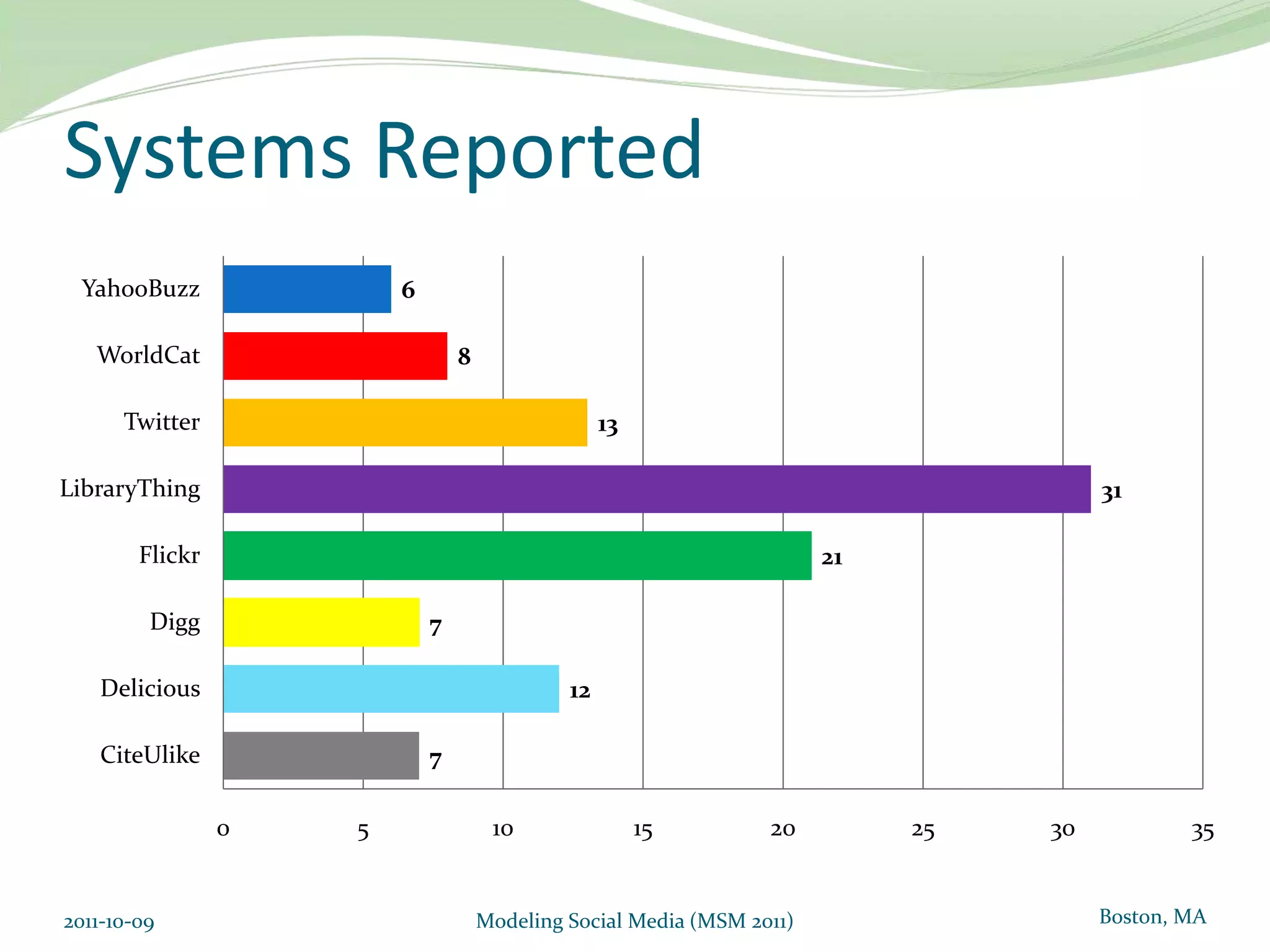 Systems Reported

YahooBuzz 6
WorldCat 8
Twitter 13
LibraryThing 31
Flickr 21
Digg 7
Delicious 12
CiteUlike 7

0 5 10 15 20 25 30 35

2011-10-09

Modeling Social Media (MSM 2011)

Boston, MA